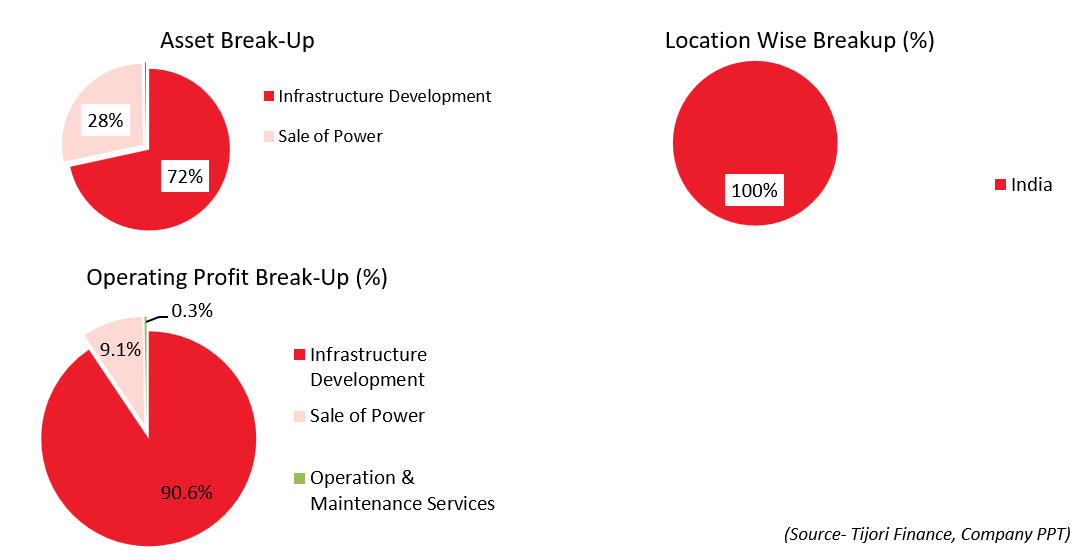 Asset Break-Up

28%

72%

Infrastructure Development

Sale of Power

Location Wise Breakup (%)

100%

India

Operating Profit Break-Up (%)

0.3%

9.1%

90.6%

Infrastructure Development

Sale of Power

Operation & Maintenance Services

(Source- Tijori Finance, Company PPT)